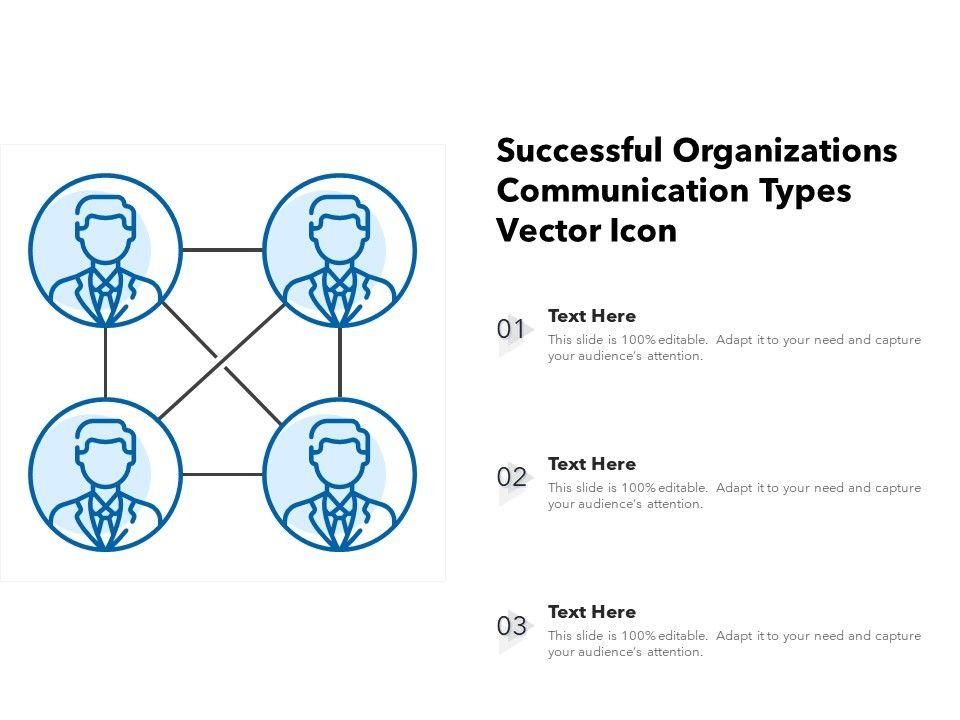 Successful Organizations Communication Types Vector Icon

01

Text Here

This slide is 100% editable. Adapt it to your need and capture your audience's attention.

02

Text Here

This slide is 100% editable. Adapt it to your need and capture your audience's attention.

03

Text Here

This slide is 100% editable. Adapt it to your need and capture your audience's attention.